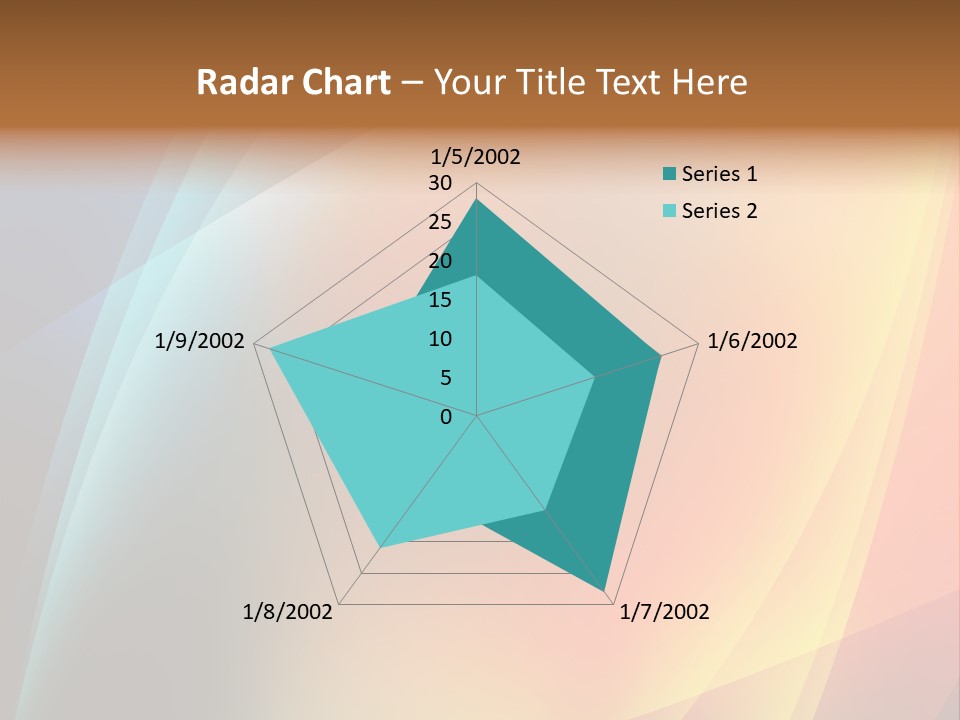 Radar Chart – Your Title Text Here

1/5/2002
30
25
20
15
10
5
0
1/6/2002
1/7/2002
1/8/2002
1/9/2002

Series 1
Series 2